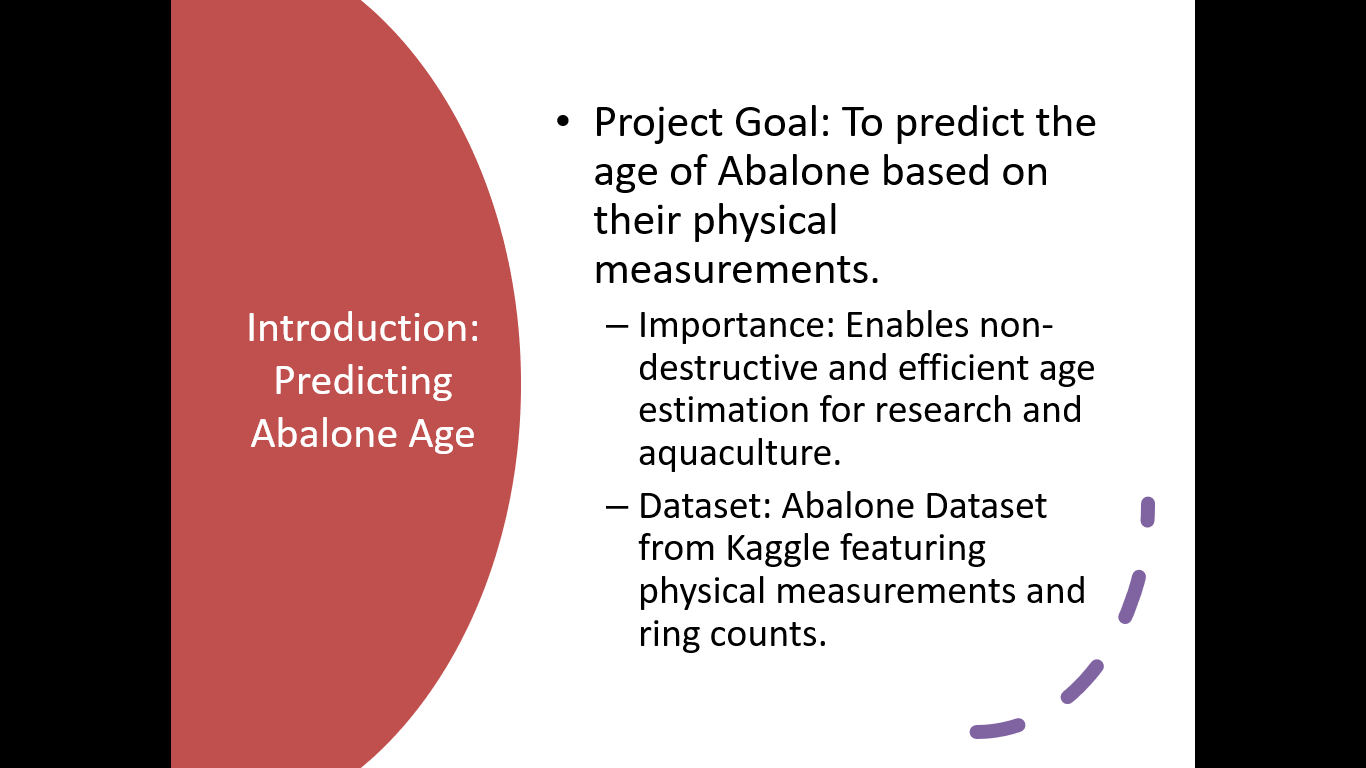 Introduction: Predicting Abalone Age

• Project Goal: To predict the age of Abalone based on their physical measurements.

– Importance: Enables non-destructive and efficient age estimation for research and aquaculture.

– Dataset: Abalone Dataset from Kaggle featuring physical measurements and ring counts.